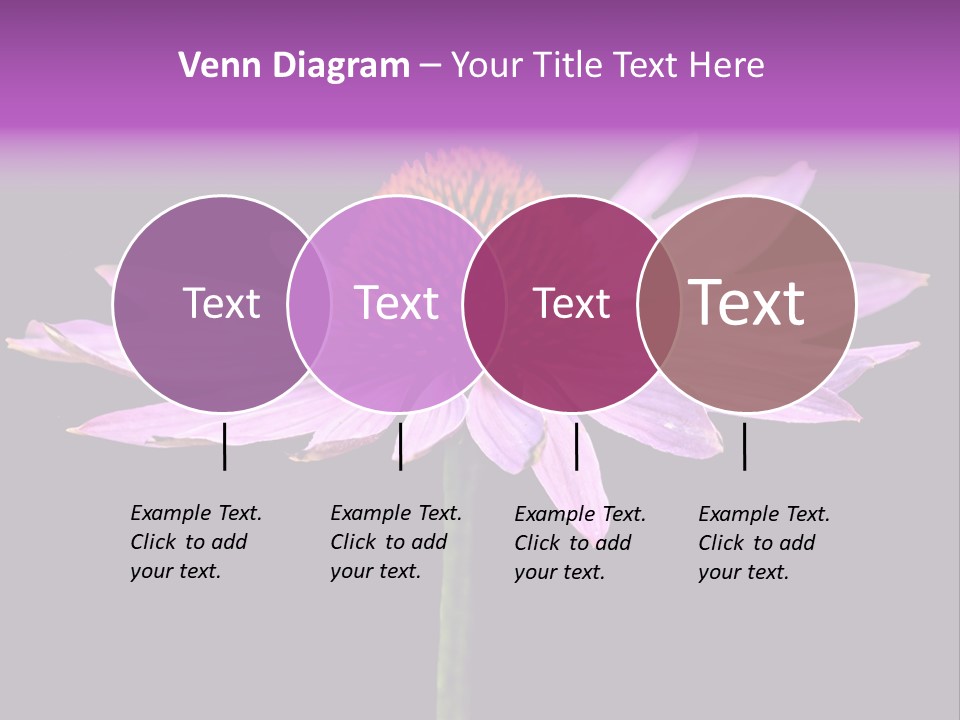 Venn Diagram – Your Title Text Here

Text

Text

Text

Text

Example Text. Click to add your text.

Example Text. Click to add your text.

Example Text. Click to add your text.

Example Text. Click to add your text.